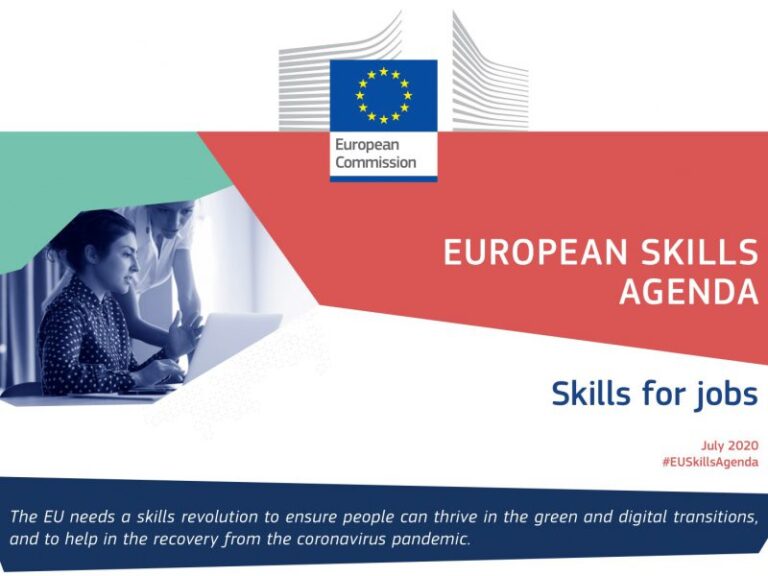 European Commission

EUROPEAN SKILLS AGENDA

Skills for jobs

July 2020
#EUSkillsAgenda

The EU needs a skills revolution to ensure people can thrive in the green and digital transitions, and to help in the recovery from the coronavirus pandemic.